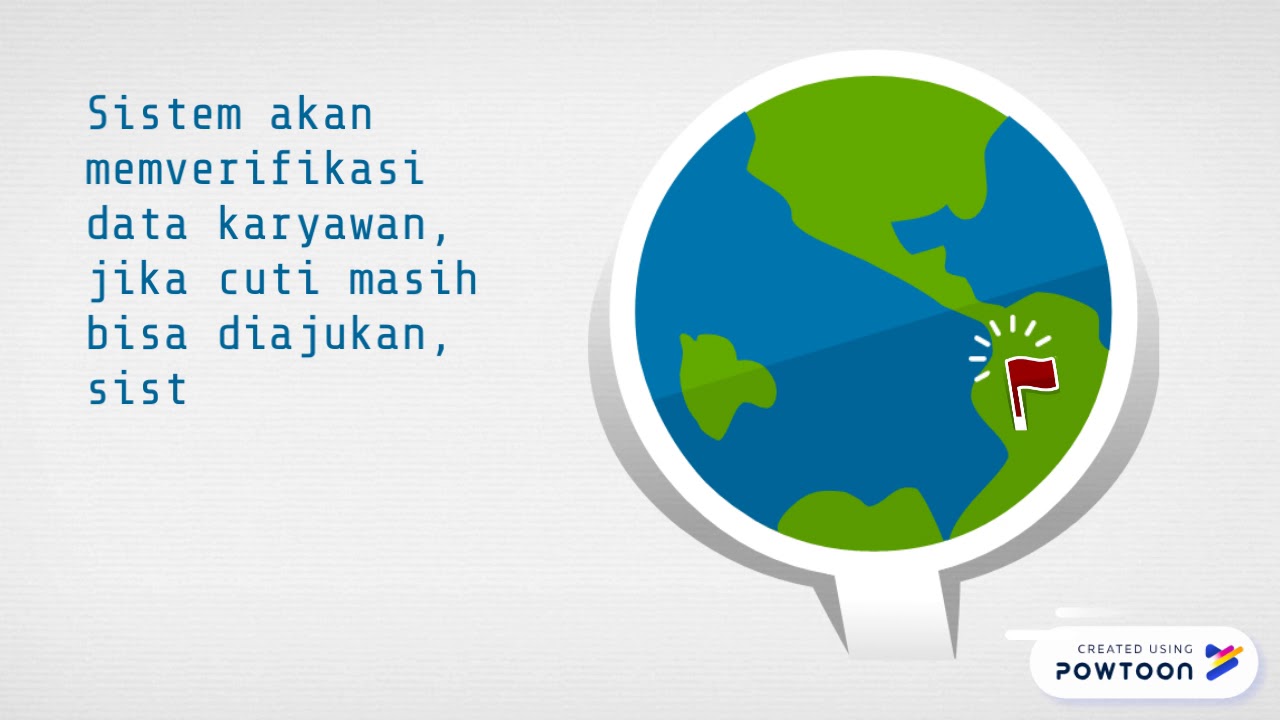 Sistem akan memverifikasi data karyawan, jika cuti masih bisa diajukan, sist

CREATED USING
POWTOON